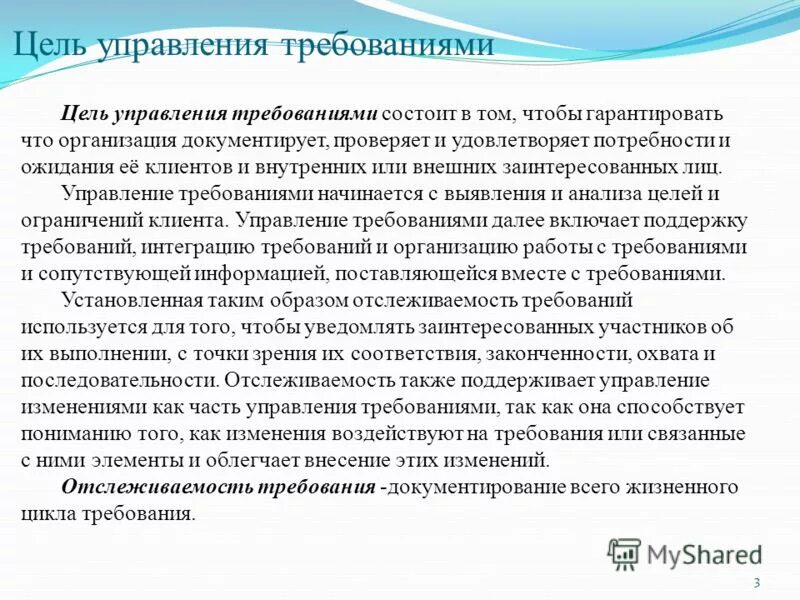 Цель управления требованиями

Цель управления требованиями состоит в том, чтобы гарантировать что организация документирует, проверяет и удовлетворяет потребности и ожидания её клиентов и внутренних или внешних заинтересованных лиц.

Управление требованиями начинается с выявления и анализа целей и ограничений клиента. Управление требованиями далее включает поддержку требований, интеграцию требований и организацию работы с требованиями и сопутствующей информацией, поставляющейся вместе с требованиями.

Установленная таким образом отслеживаемость требований используется для того, чтобы уведомлять заинтересованных участников об их выполнении, с точки зрения их соответствия, законченности, охвата и последовательности. Отслеживаемость также поддерживает управление изменениями как часть управления требованиями, так как она способствует пониманию того, как изменения воздействуют на требования или связанные с ними элементы и облегчает внесение этих изменений.

Отслеживаемость требования -документирование всего жизненного цикла требования.

MyShared

3